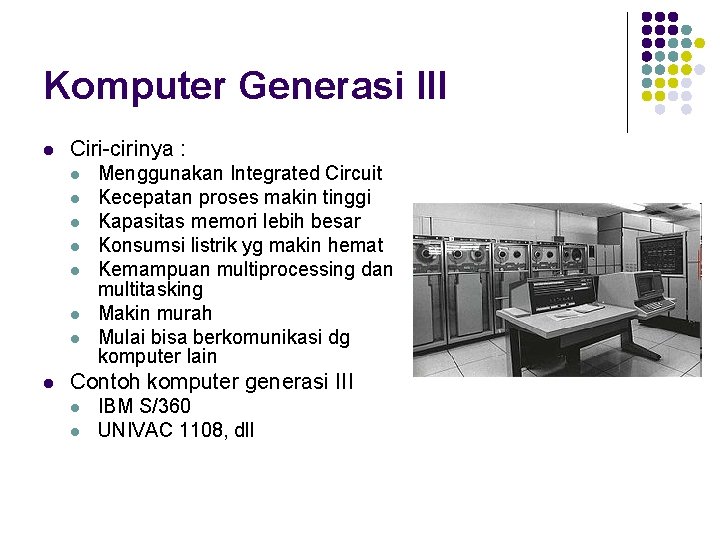 Komputer Generasi III

- Ciri-cirinya :
  - Menggunakan Integrated Circuit
  - Kecepatan proses makin tinggi
  - Kapasitas memori lebih besar
  - Konsumsi listrik yg makin hemat
  - Kemampuan multiprocessing dan multitasking
  - Makin murah
  - Mulai bisa berkomunikasi dg komputer lain
- Contoh komputer generasi III
  - IBM S/360
  - UNIVAC 1108, dll